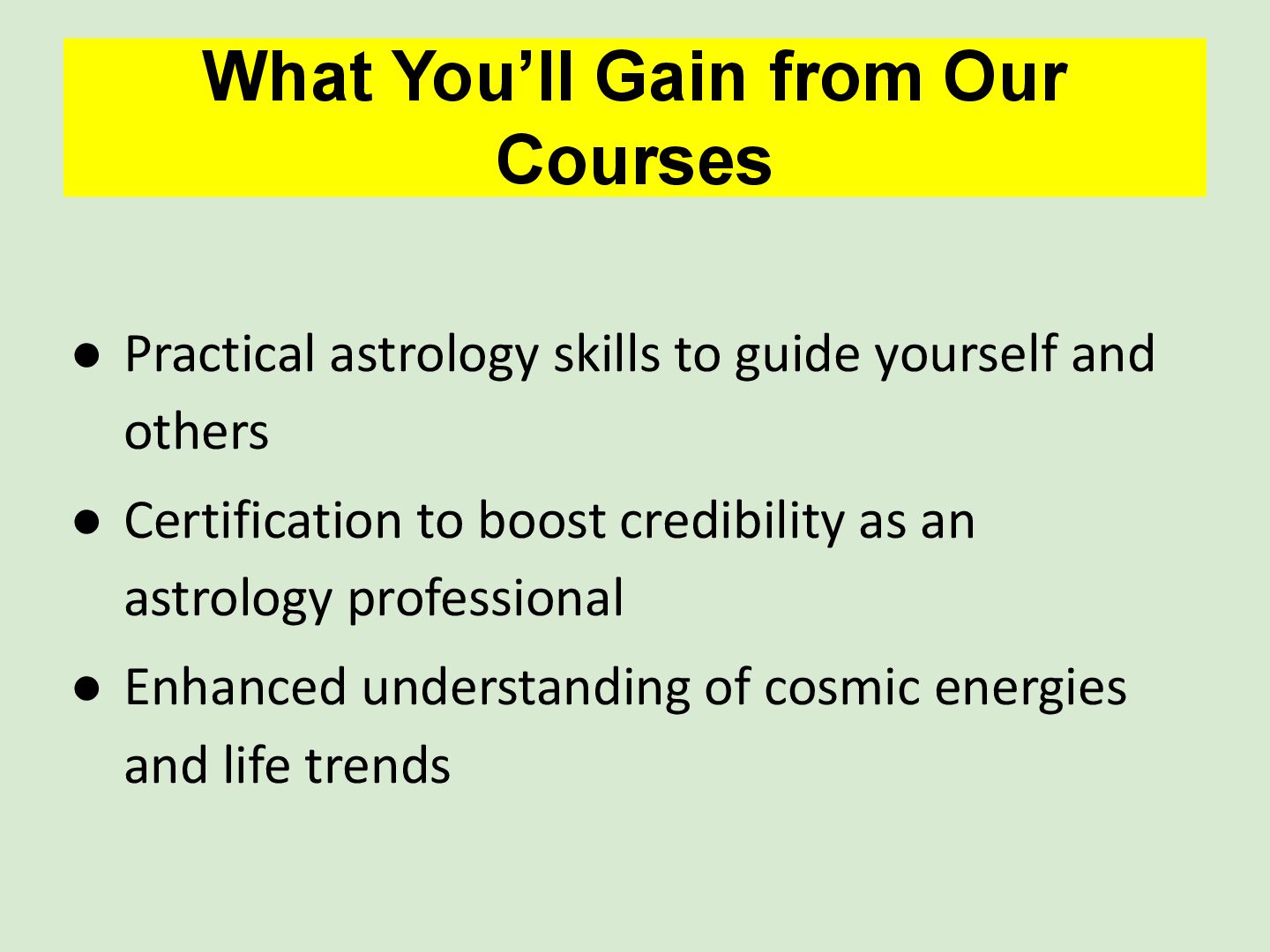 What You’ll Gain from Our Courses

● Practical astrology skills to guide yourself and others
● Certification to boost credibility as an astrology professional
● Enhanced understanding of cosmic energies and life trends